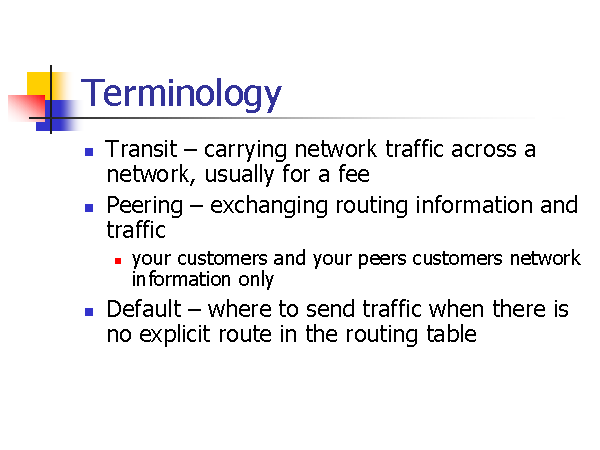 Terminology

- Transit – carrying network traffic across a network, usually for a fee
- Peering – exchanging routing information and traffic
  - your customers and your peers customers network information only
- Default – where to send traffic when there is no explicit route in the routing table